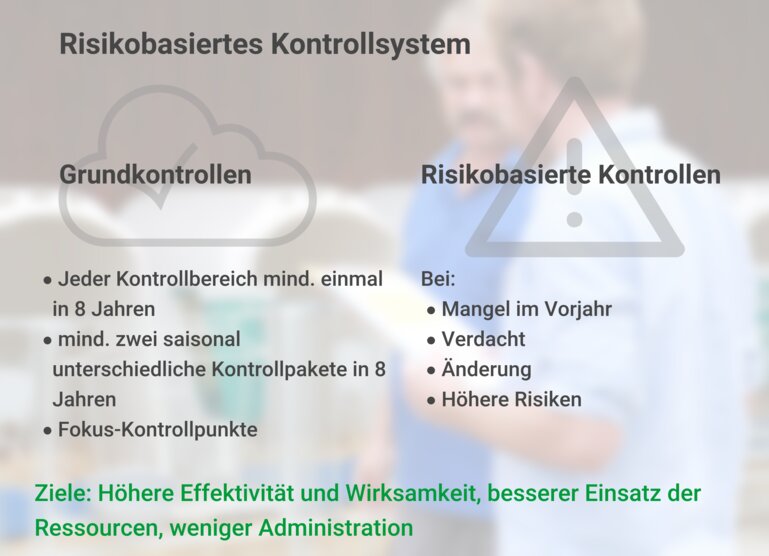 Risikobasiertes Kontrollsystem

Grundkontrollen

• Jeder Kontrollbereich mind. einmal in 8 Jahren
• mind. zwei saisonal unterschiedliche Kontrollpakete in 8 Jahren
• Fokus-Kontrollpunkte

Risikobasierte Kontrollen

Bei:
• Mangel im Vorjahr
• Verdacht
• Änderung
• Höhere Risiken

Ziele: Höhere Effektivität und Wirksamkeit, besserer Einsatz der Ressourcen, weniger Administration